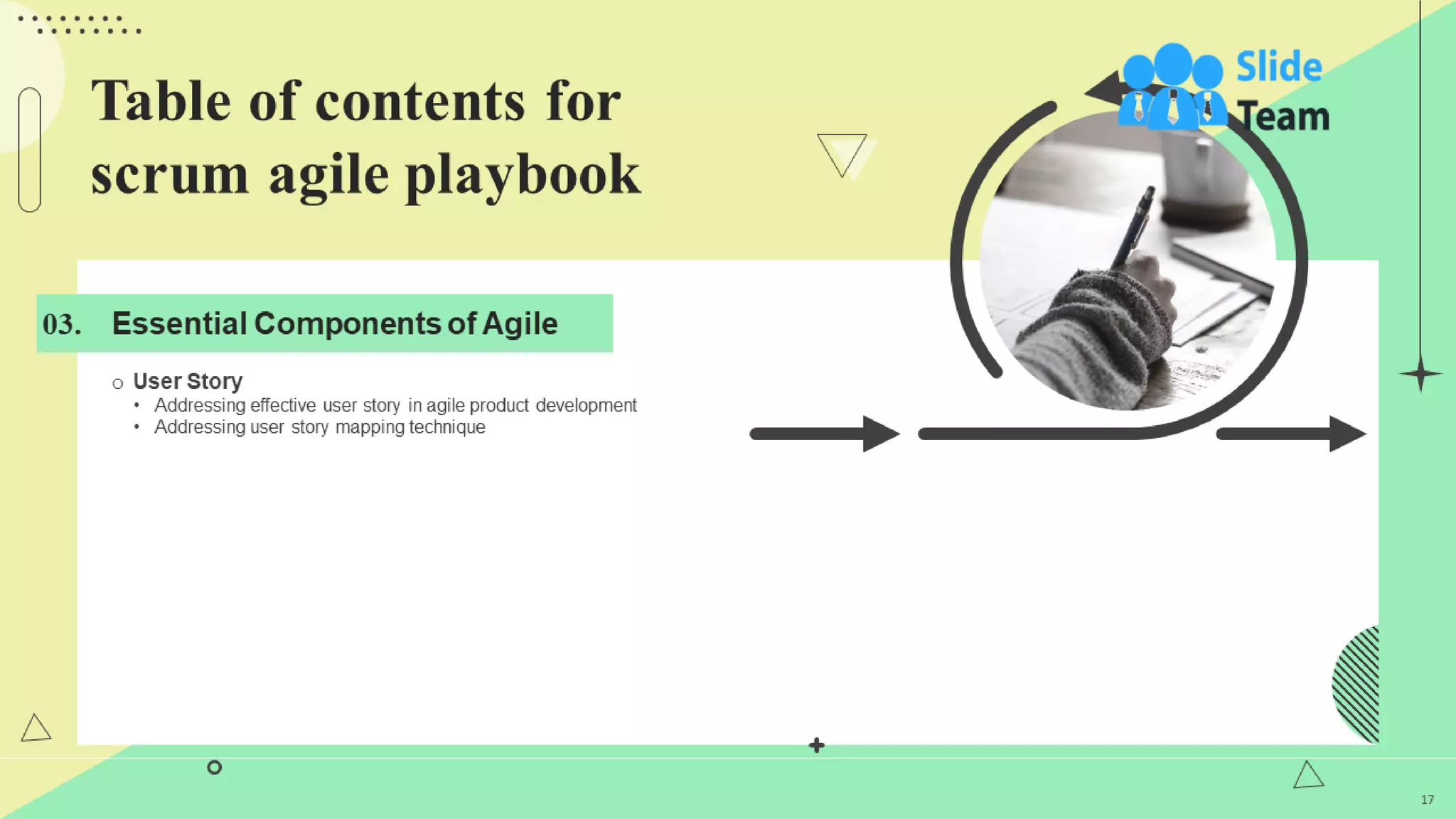 Table of contents for scrum agile playbook

Slide Team

03. Essential Components of Agile

o User Story
• Addressing effective user story in agile product development
• Addressing user story mapping technique

17